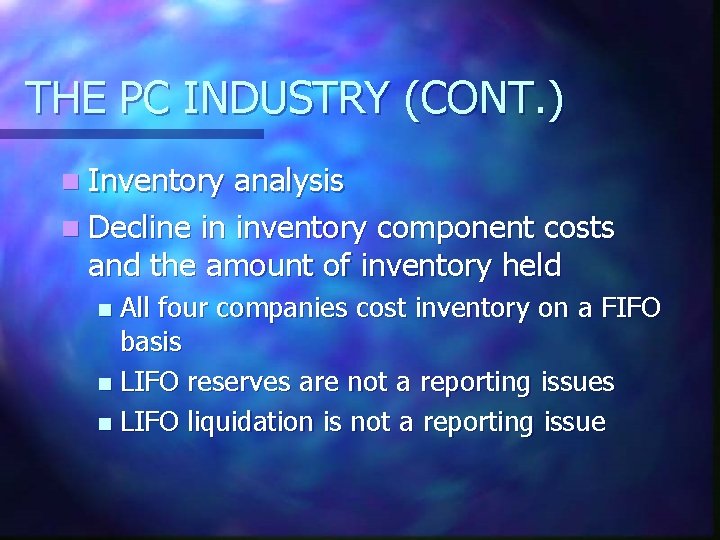 THE PC INDUSTRY (CONT.)

Inventory analysis

Decline in inventory component costs and the amount of inventory held

All four companies cost inventory on a FIFO basis

LIFO reserves are not a reporting issues

LIFO liquidation is not a reporting issue